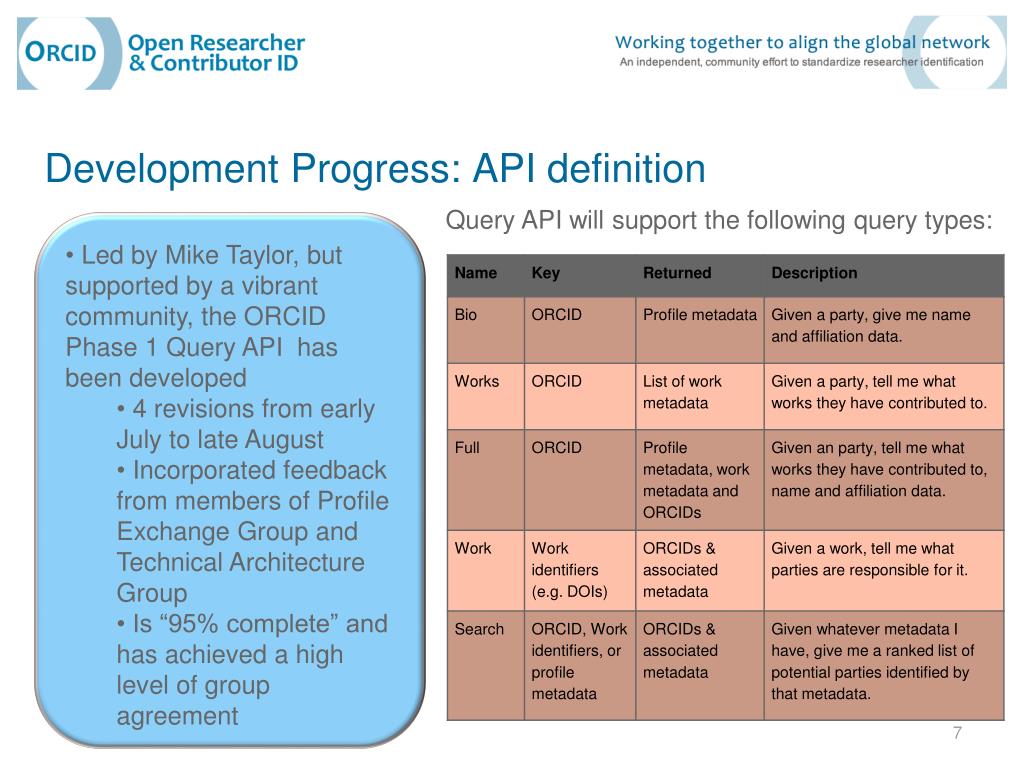 ORCID Open Researcher & Contributor ID

Working together to align the global network
An independent, community effort to standardize researcher identification

Development Progress: API definition

• Led by Mike Taylor, but supported by a vibrant community, the ORCID Phase 1 Query API has been developed
• 4 revisions from early July to late August
• Incorporated feedback from members of Profile Exchange Group and Technical Architecture Group
• Is “95% complete” and has achieved a high level of group agreement

Query API will support the following query types:

| Name | Key | Returned | Description |
|---|---|---|---|
| Bio | ORCID | Profile metadata | Given a party, give me name and affiliation data. |
| Works | ORCID | List of work metadata | Given a party, tell me what works they have contributed to. |
| Full | ORCID | Profile metadata, work metadata and ORCIDs | Given an party, tell me what works they have contributed to, name and affiliation data. |
| Work | Work identifiers (e.g. DOIs) | ORCIDs & associated metadata | Given a work, tell me what parties are responsible for it. |
| Search | ORCID, Work identifiers, or profile metadata | ORCIDs & associated metadata | Given whatever metadata I have, give me a ranked list of potential parties identified by that metadata. |

7